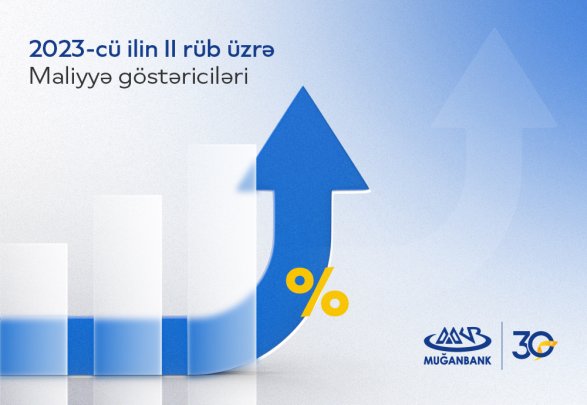 2023-cü ilin II rüb üzrə
Maliyyə göstəriciləri

%

MUĞANBANK

30